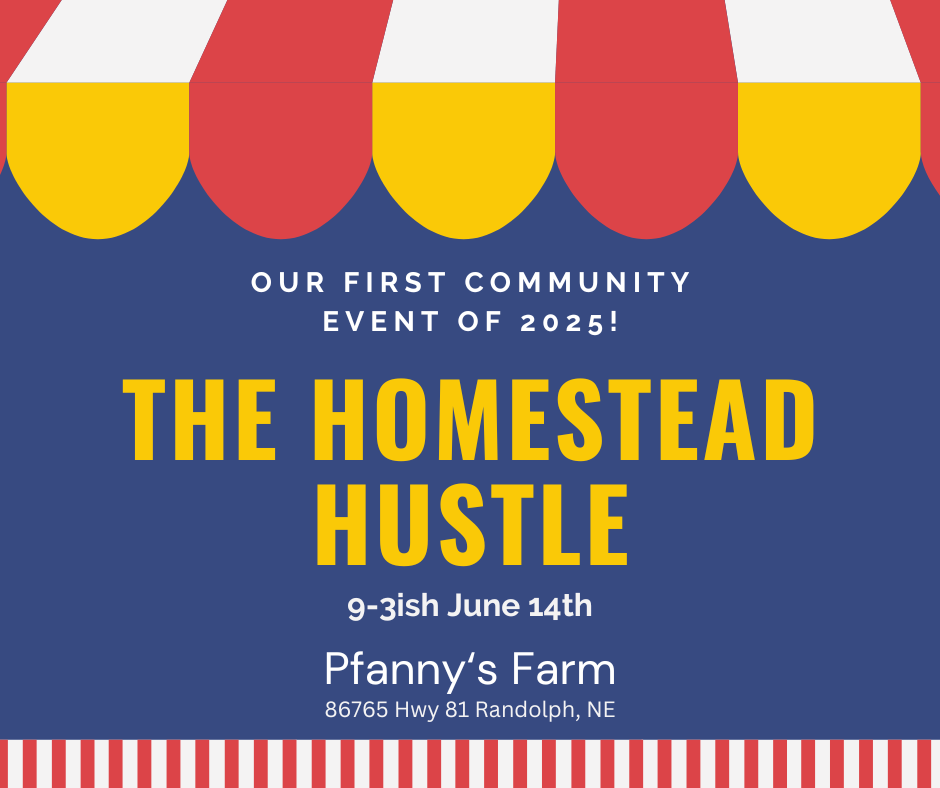 OUR FIRST COMMUNITY EVENT OF 2025!

THE HOMESTEAD HUSTLE

9-3ish June 14th

Pfanny‘s Farm
86765 Hwy 81 Randolph, NE